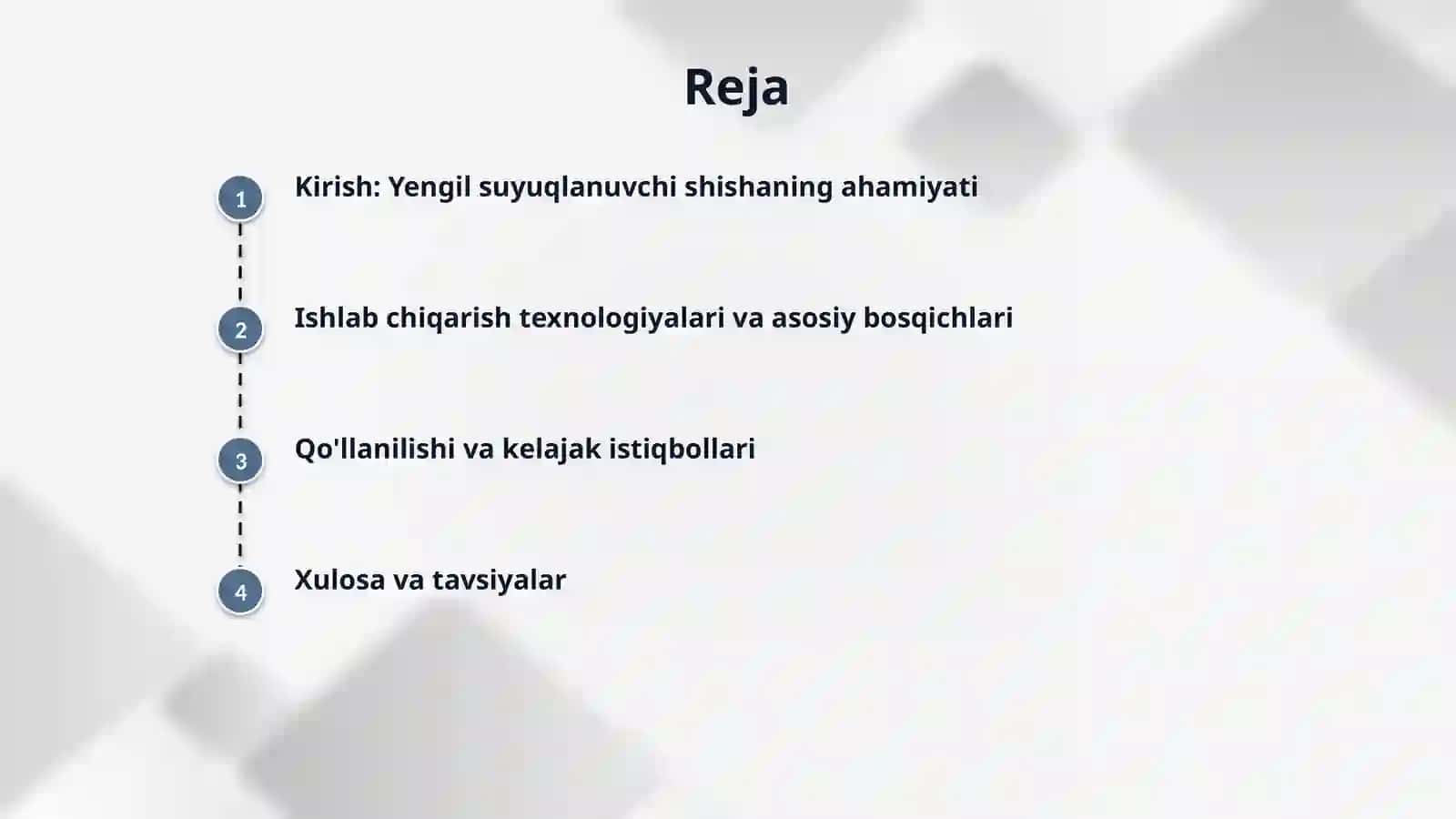 Reja

1 Kirish: Yengil suyuqlanuvchi shishaning ahamiyati

2 Ishlab chiqarish texnologiyalari va asosiy bosqichlari

3 Qo'llanilishi va kelajak istiqbollari

4 Xulosa va tavsiyalar